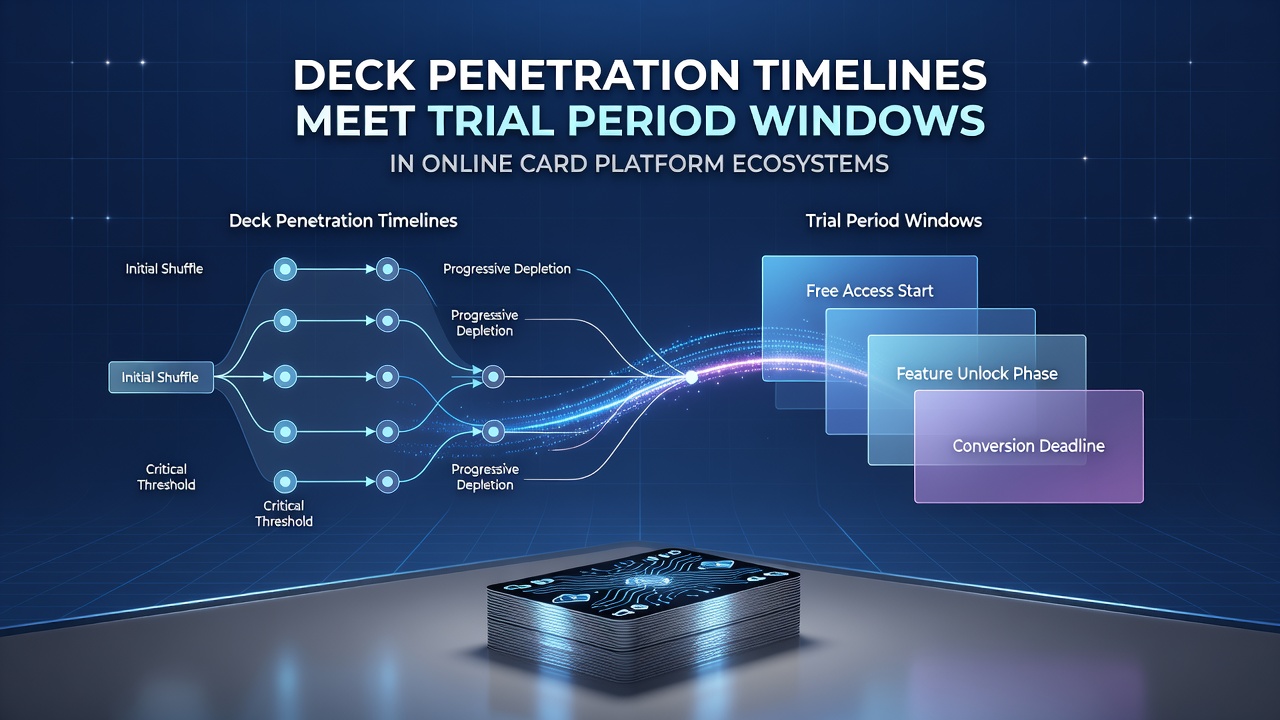 DECK PENETRATION TIMELINES MEET TRIAL PERIOD WINDOWS

IN ONLINE CARD PLATFORM ECOSYSTEMS

Deck Penetration Timelines

Initial Shuffle

Initial Shuffle

Critical Threshold

Critical Threshold

Progressive Depletion

Progressive Depletion

Progressive Depletion

Trial Period Windows

Free Access Start

Feature Unlock Phase

Conversion Deadline